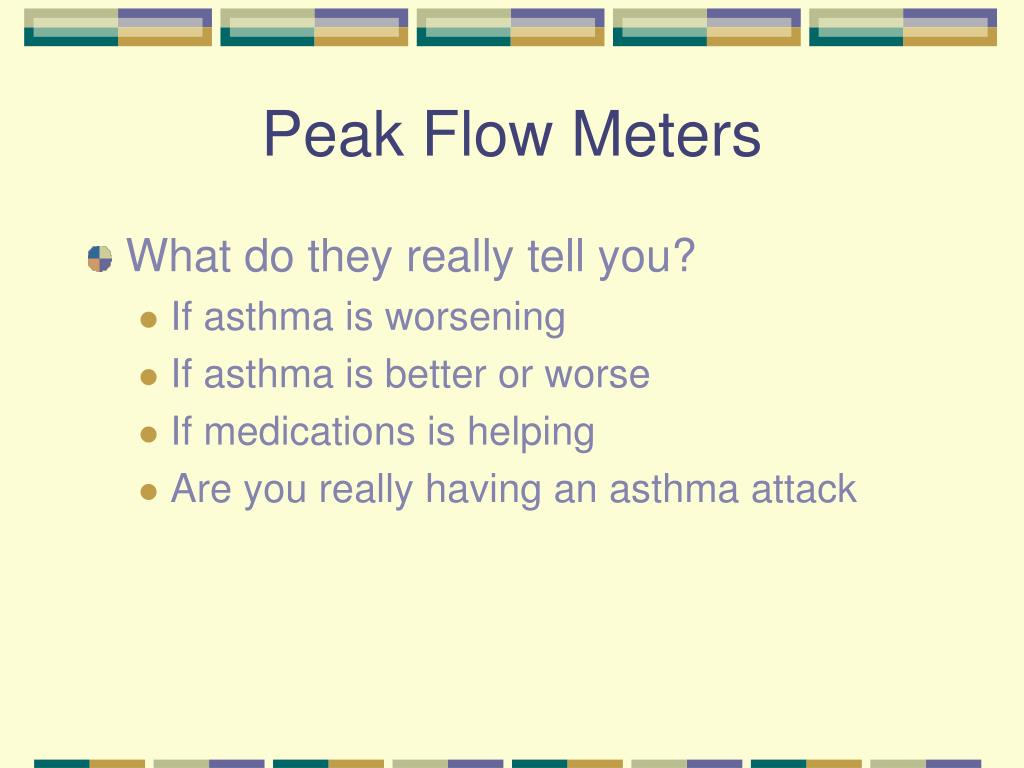 Peak Flow Meters

What do they really tell you?
- If asthma is worsening
- If asthma is better or worse
- If medications is helping
- Are you really having an asthma attack